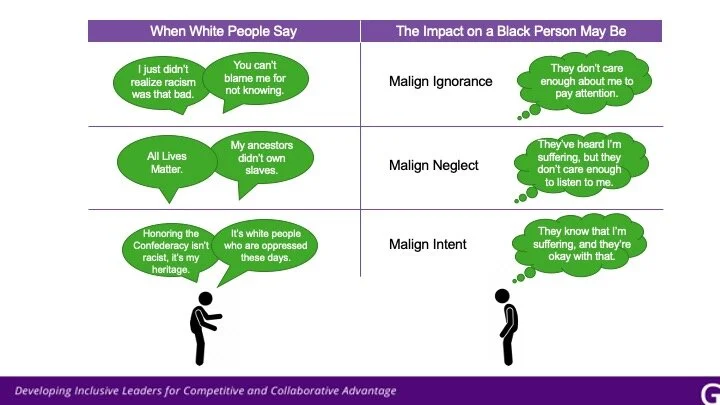 | When White People Say | The Impact on a Black Person May Be |
|---|---|
| I just didn't realize racism was that bad. You can't blame me for not knowing. | Malign Ignorance They don't care enough about me to pay attention. |
| All Lives Matter. My ancestors didn't own slaves. | Malign Neglect They've heard I'm suffering, but they don't care enough to listen to me. |
| Honoring the Confederacy isn't racist, it's my heritage. It's white people who are oppressed these days. | Malign Intent They know that I'm suffering, and they're okay with that. |

Developing Inclusive Leaders for Competitive and Collaborative Advantage

G